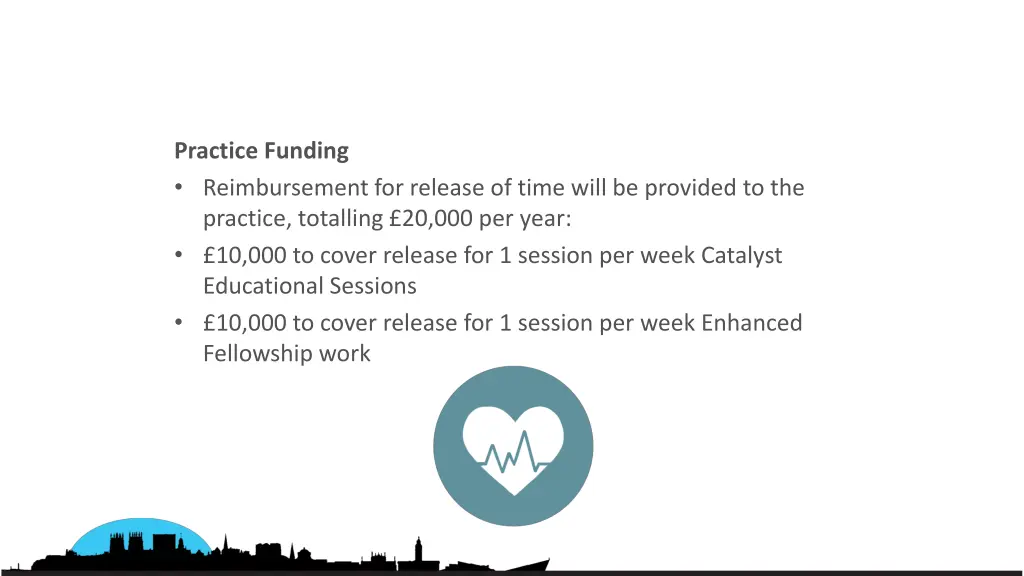 Practice Funding

• Reimbursement for release of time will be provided to the practice, totalling £20,000 per year:
• £10,000 to cover release for 1 session per week Catalyst Educational Sessions
• £10,000 to cover release for 1 session per week Enhanced Fellowship work